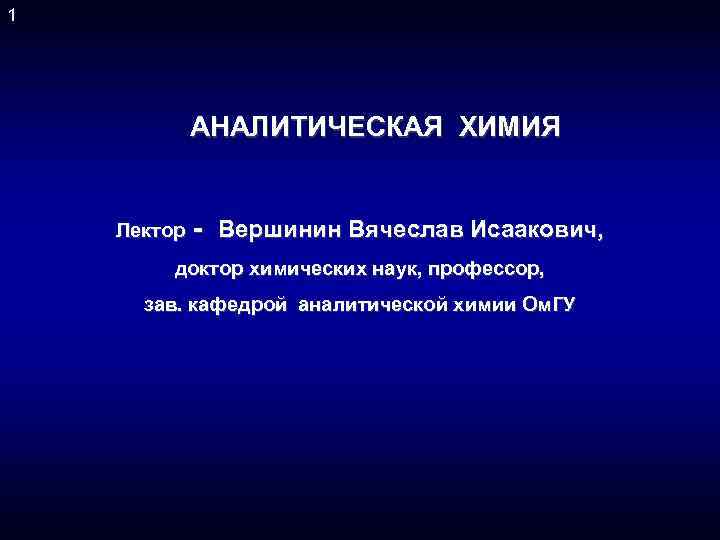 1

АНАЛИТИЧЕСКАЯ ХИМИЯ

Лектор - Вершинин Вячеслав Исаакович,

доктор химических наук, профессор,

зав. кафедрой аналитической химии ОмГУ